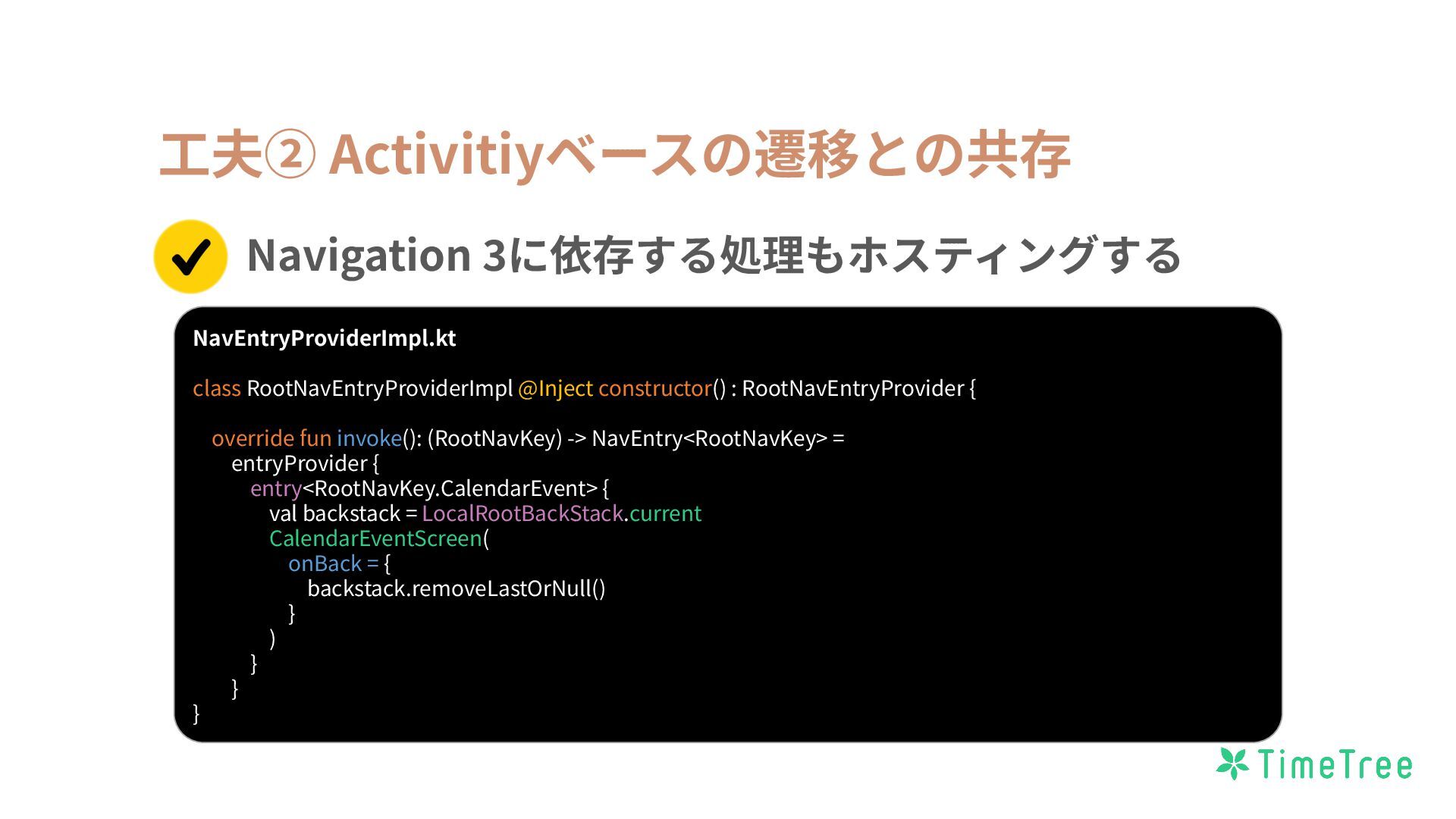 工夫② Activitiyベースの遷移との共存

Navigation 3に依存する処理もホスティングする

NavEntryProviderImpl.kt

class RootNavEntryProviderImpl @Inject constructor() : RootNavEntryProvider {

    override fun invoke(): (RootNavKey) -> NavEntry<RootNavKey> =
        entryProvider {
            entry<RootNavKey.CalendarEvent> {
                val backstack = LocalRootBackStack.current
                CalendarEventScreen(
                    onBack = {
                        backstack.removeLastOrNull()
                    }
                )
            }
        }
}

TimeTree